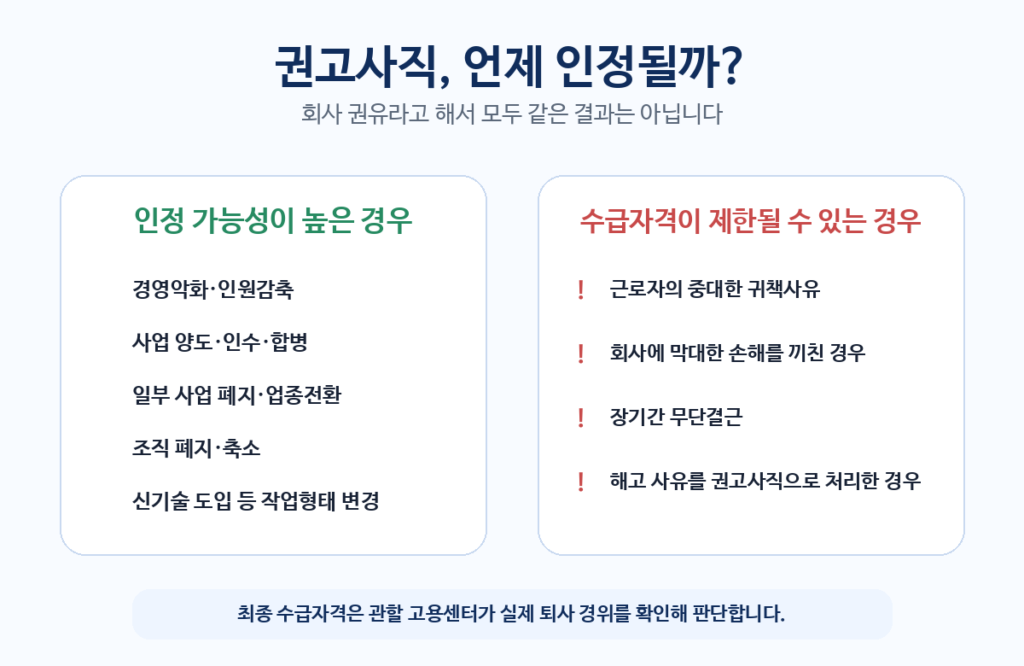 권고사직, 언제 인정될까?

회사 권유라고 해서 모두 같은 결과는 아닙니다

인정 가능성이 높은 경우

경영악화·인원감축

사업 양도·인수·합병

일부 사업 폐지·업종전환

조직 폐지·축소

신기술 도입 등 작업형태 변경

수급자격이 제한될 수 있는 경우

! 근로자의 중대한 귀책사유

! 회사에 막대한 손해를 끼친 경우

! 장기간 무단결근

! 해고 사유를 권고사직으로 처리한 경우

최종 수급자격은 관할 고용센터가 실제 퇴사 경위를 확인해 판단합니다.